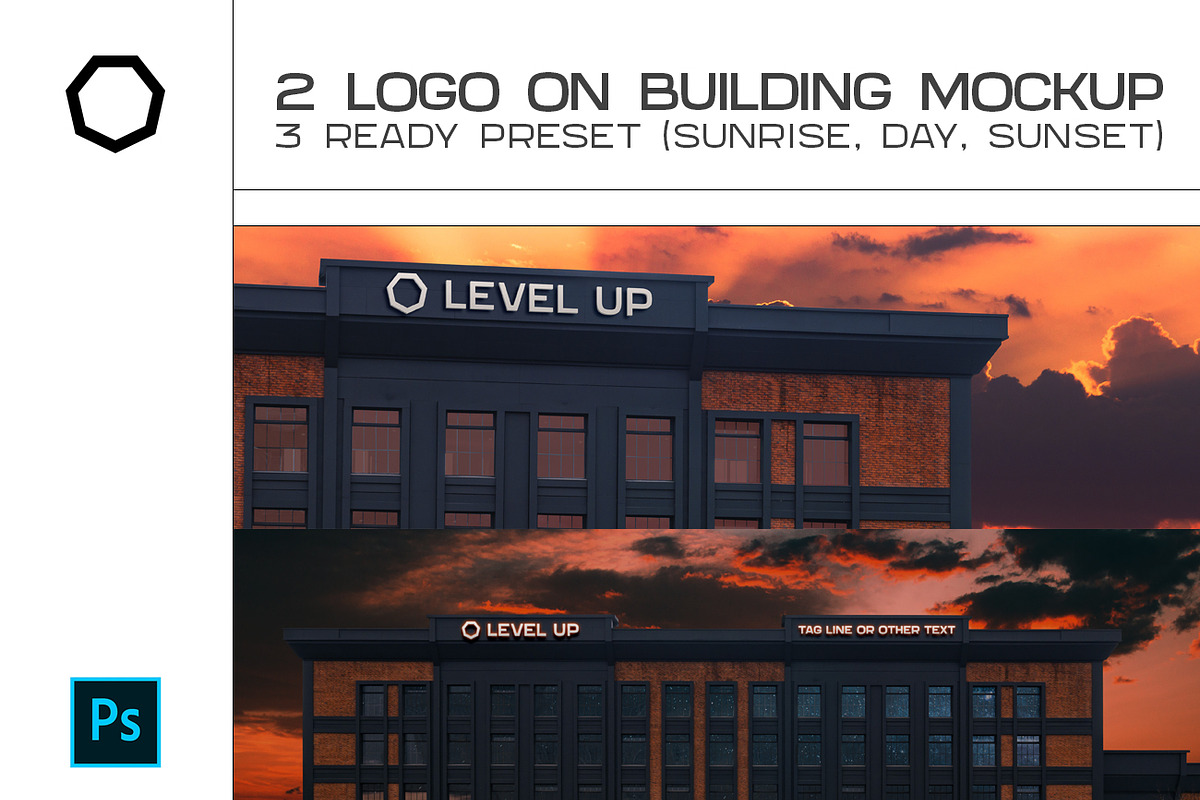 2 LOGO ON BUILDING MOCKUP
3 READY PRESET (SUNRISE, DAY, SUNSET)

LEVEL UP

LEVEL UP

TAG LINE OR OTHER TEXT

Ps